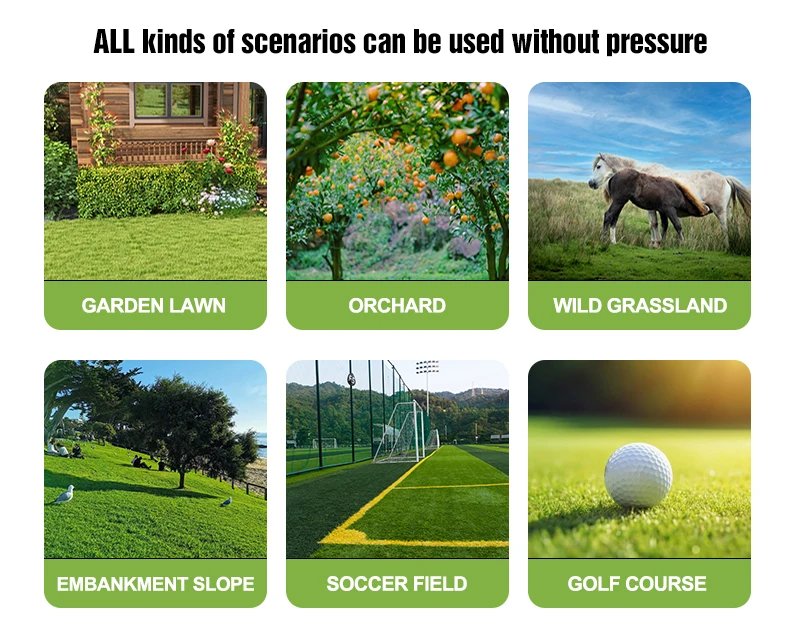 ALL kinds of scenarios can be used without pressure

GARDEN LAWN

ORCHARD

WILD GRASSLAND

EMBANKMENT SLOPE

SOCCER FIELD

GOLF COURSE